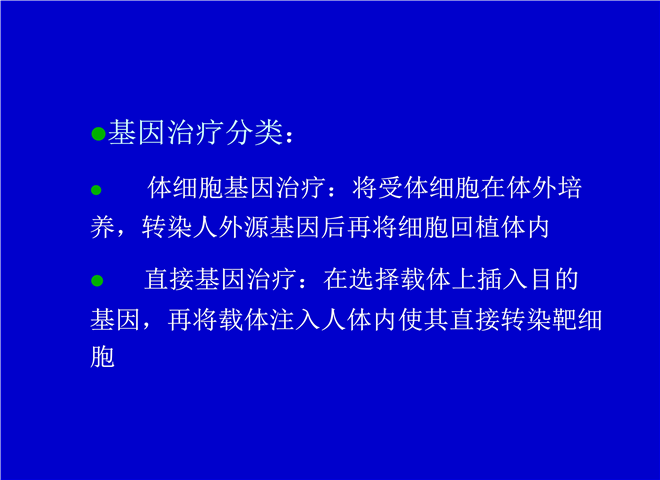 ●基因治疗分类：

● 体细胞基因治疗：将受体细胞在体外培养，转染人外源基因后再将细胞回植体内

● 直接基因治疗：在选择载体上插入目的基因，再将载体注入人体内使其直接转染靶细胞